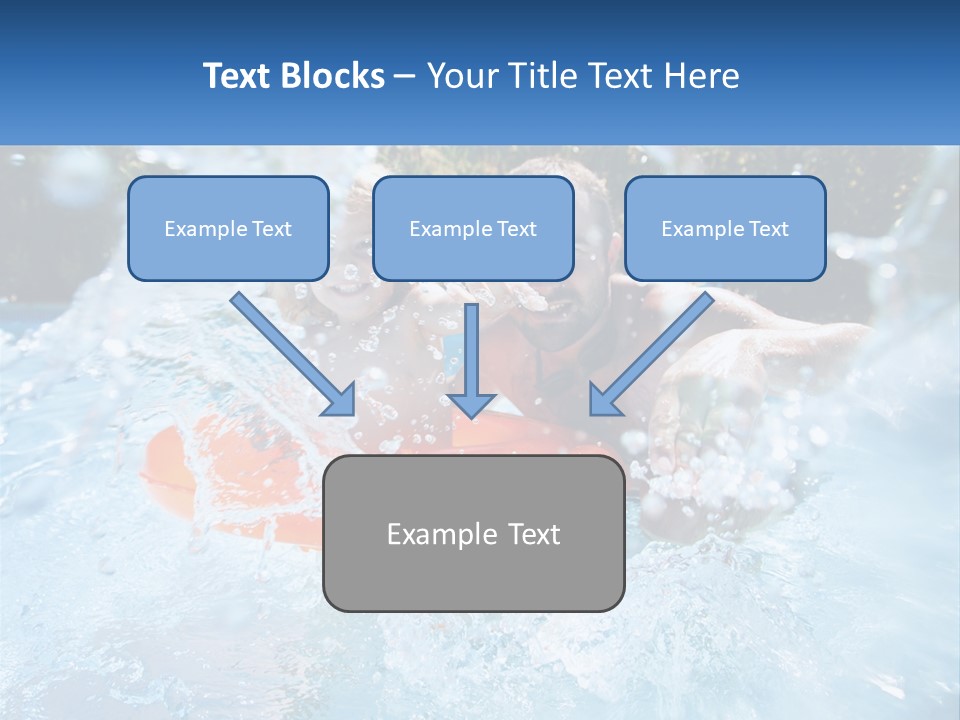 Text Blocks – Your Title Text Here

Example Text

Example Text

Example Text

Example Text